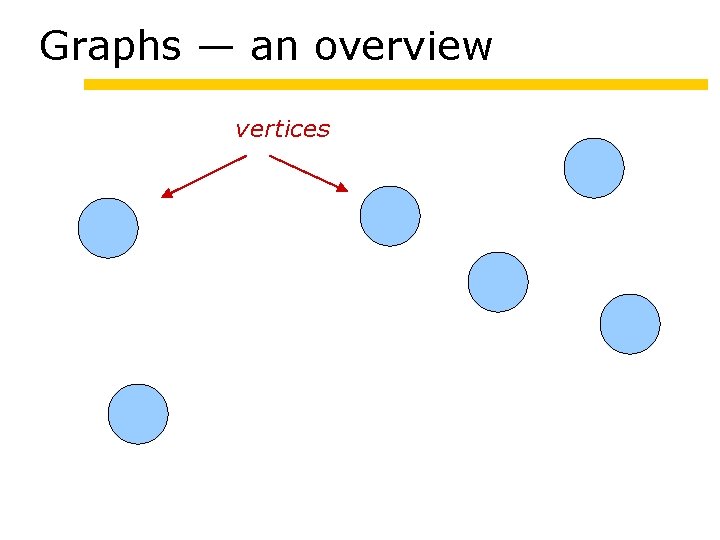 Graphs — an overview

vertices